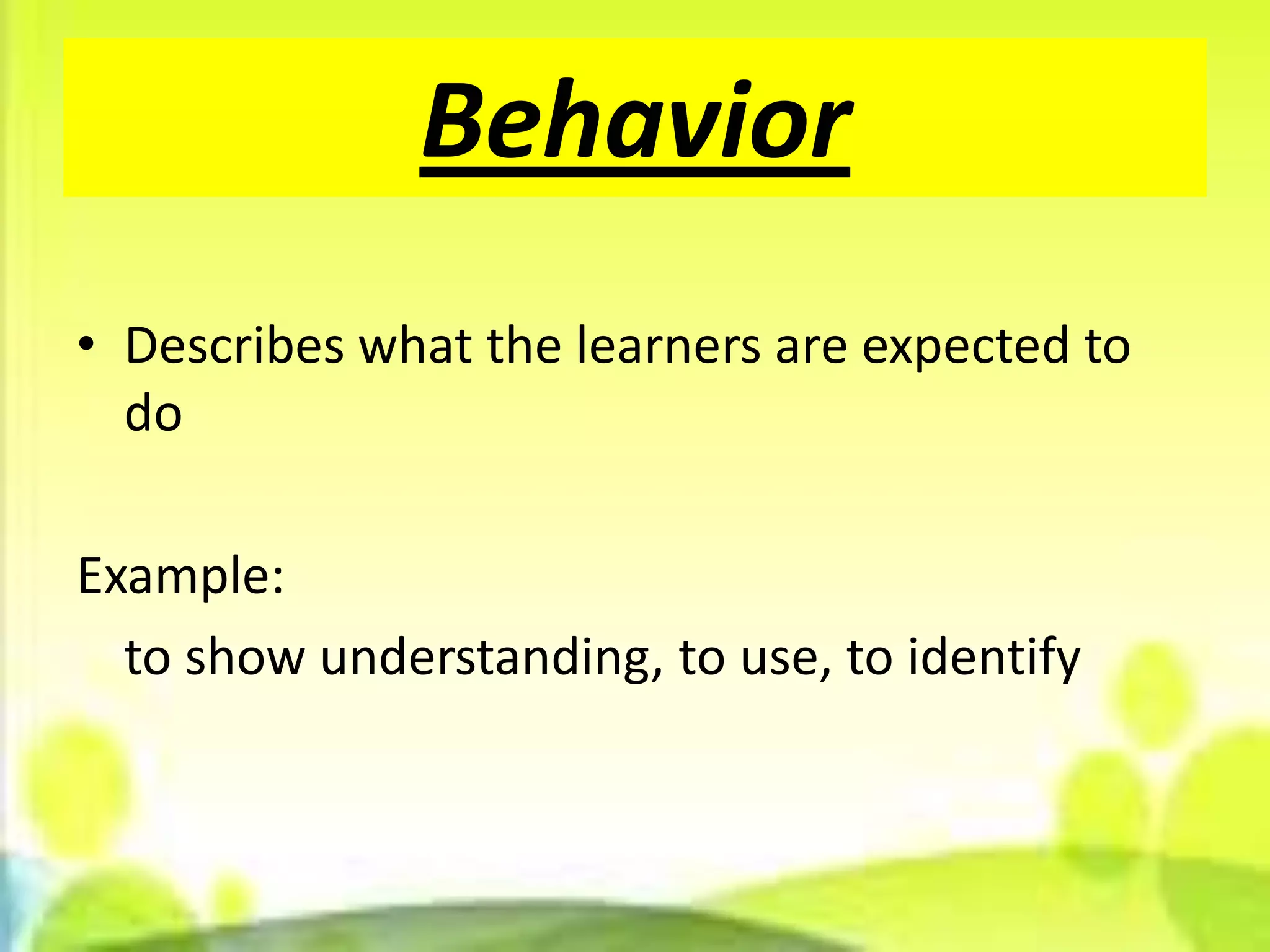 Behavior

• Describes what the learners are expected to do

Example:

to show understanding, to use, to identify